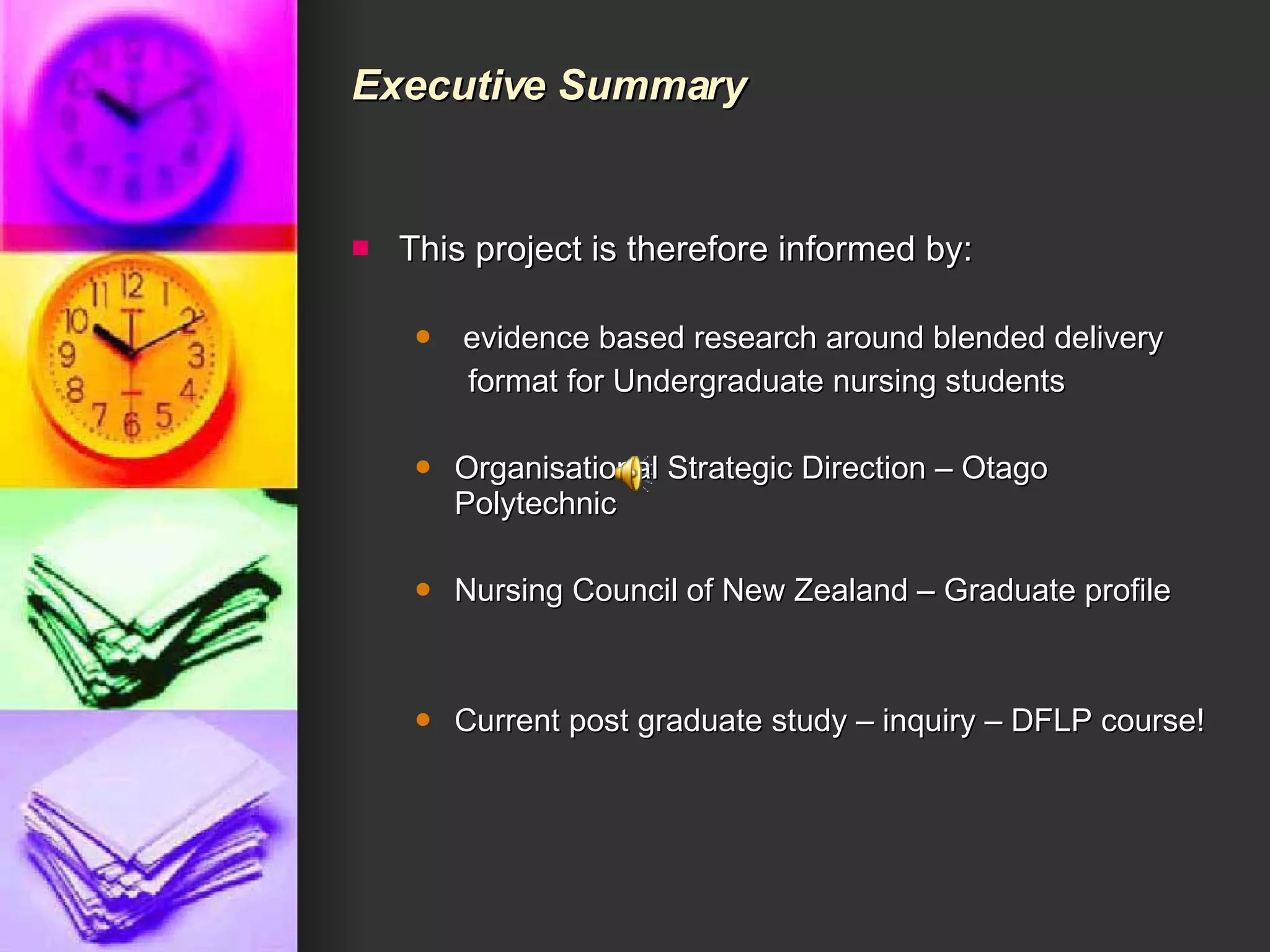 Executive Summary

This project is therefore informed by:

evidence based research around blended delivery format for Undergraduate nursing students

Organisational Strategic Direction – Otago Polytechnic

Nursing Council of New Zealand – Graduate profile

Current post graduate study – inquiry – DFLP course!